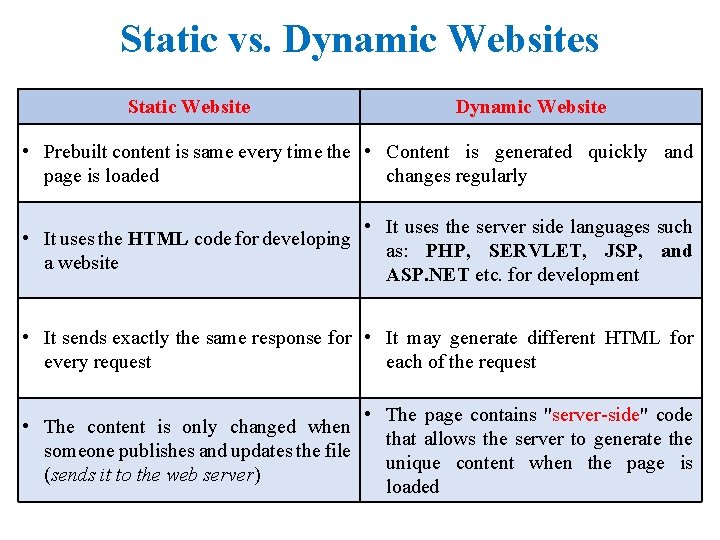 Static vs. Dynamic Websites

| Static Website | Dynamic Website |
|---|---|
| • Prebuilt content is same every time the page is loaded | • Content is generated quickly and changes regularly |
| • It uses the HTML code for developing a website | • It uses the server side languages such as: PHP, SERVLET, JSP, and ASP.NET etc. for development |
| • It sends exactly the same response for every request | • It may generate different HTML for each of the request |
| • The content is only changed when someone publishes and updates the file (sends it to the web server) | • The page contains "server-side" code that allows the server to generate the unique content when the page is loaded |